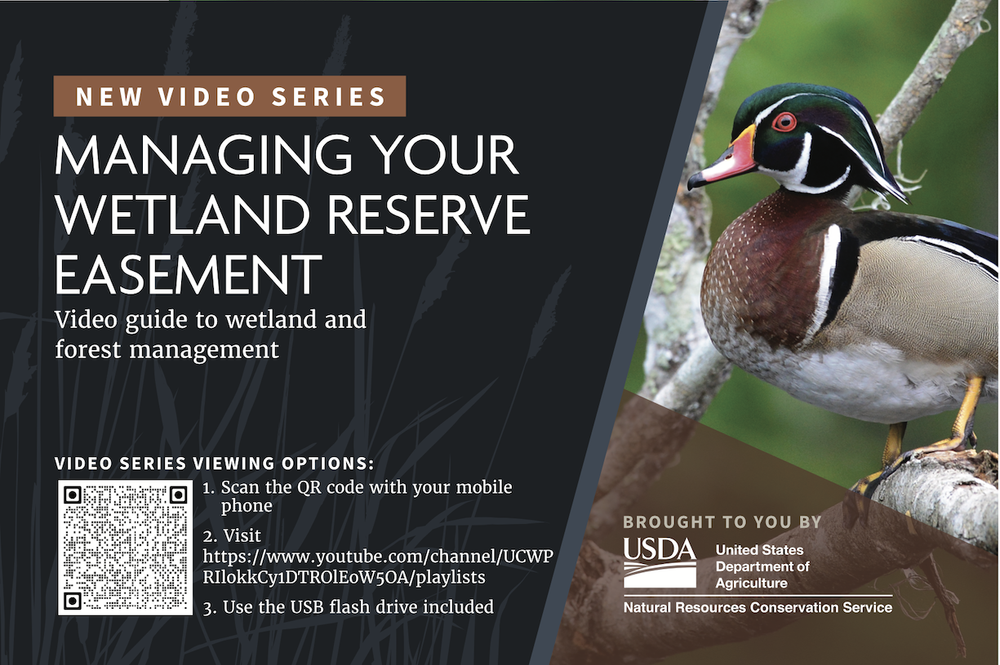 NEW VIDEO SERIES

MANAGING YOUR WETLAND RESERVE EASEMENT

Video guide to wetland and forest management

VIDEO SERIES VIEWING OPTIONS:

1. Scan the QR code with your mobile phone

2. Visit https://www.youtube.com/channel/UCWPRIlokkCy1DTROlEoW5OA/playlists

3. Use the USB flash drive included

BROUGHT TO YOU BY

USDA United States Department of Agriculture

Natural Resources Conservation Service